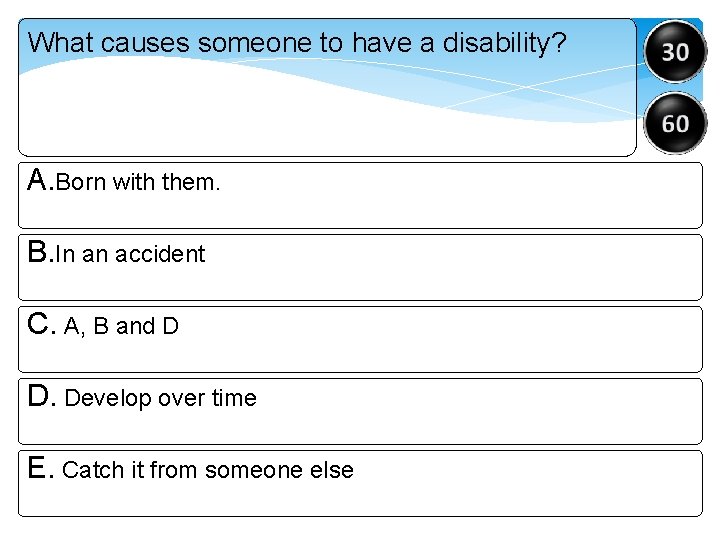 What causes someone to have a disability?

30

60

A.Born with them.

B.In an accident

C. A, B and D

D. Develop over time

E. Catch it from someone else